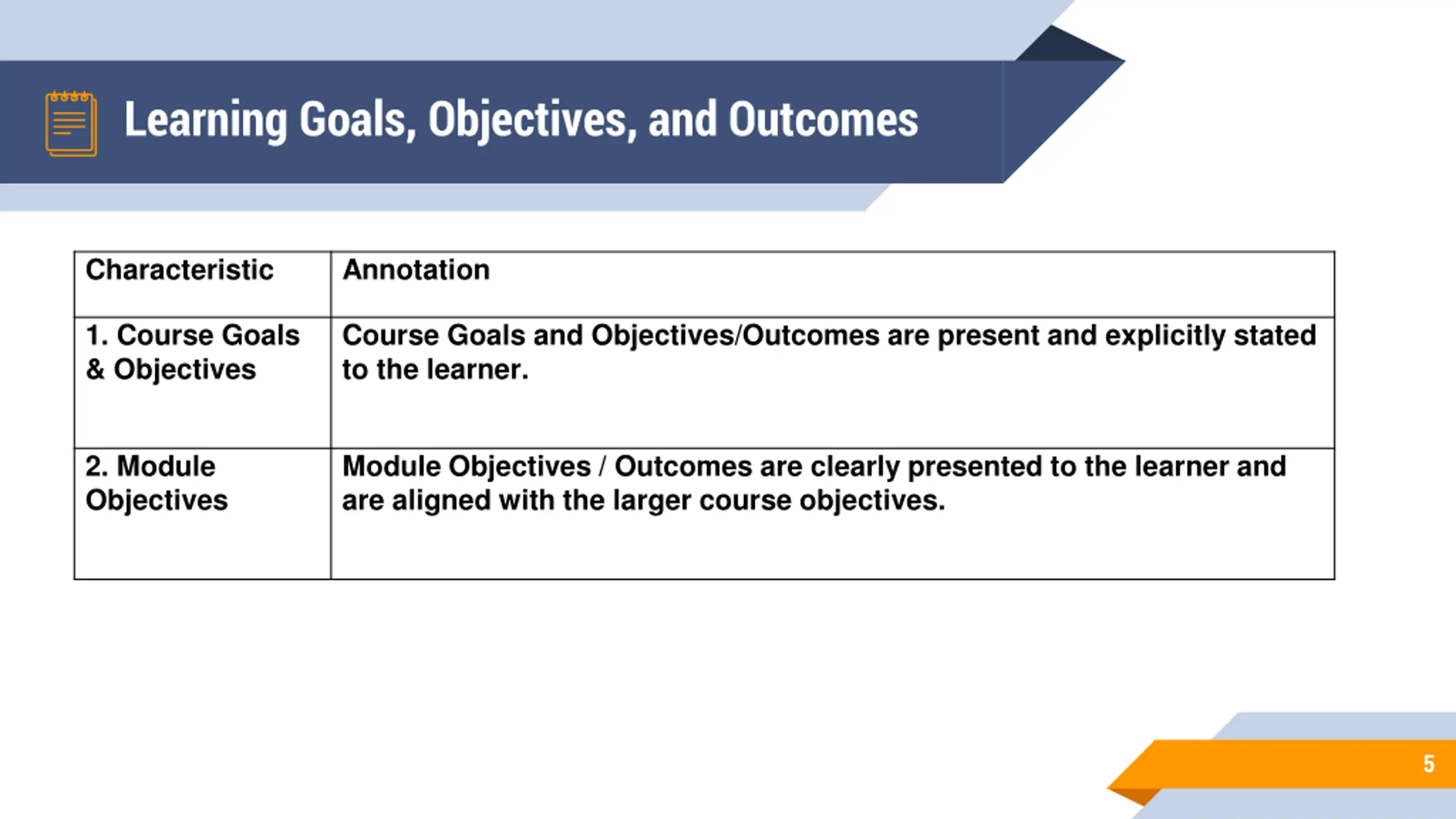 Learning Goals, Objectives, and Outcomes

| Characteristic | Annotation |
|---|---|
| 1. Course Goals & Objectives | Course Goals and Objectives/Outcomes are present and explicitly stated to the learner. |
| 2. Module Objectives | Module Objectives / Outcomes are clearly presented to the learner and are aligned with the larger course objectives. |

5